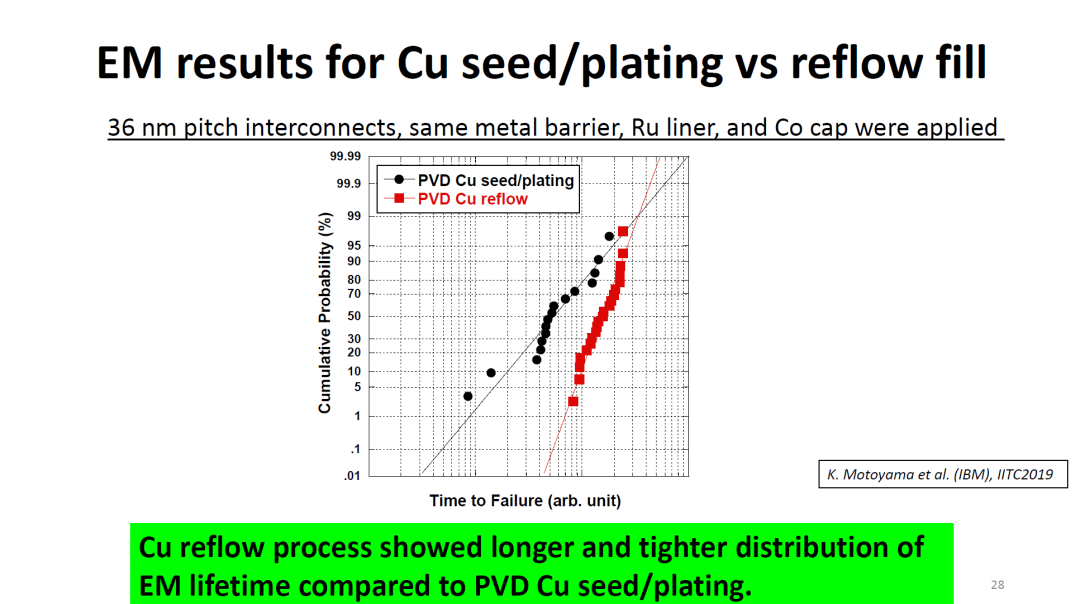 EM results for Cu seed/plating vs reflow fill

36 nm pitch interconnects, same metal barrier, Ru liner, and Co cap were applied

PVD Cu seed/plating
PVD Cu reflow

Cumulative Probability (%)

99.99
99.9
99
95
90
80
70
50
30
20
10
5
1
.1
.01

Time to Failure (arb. unit)

K. Motoyama et al. (IBM), IITC2019

Cu reflow process showed longer and tighter distribution of EM lifetime compared to PVD Cu seed/plating.

28